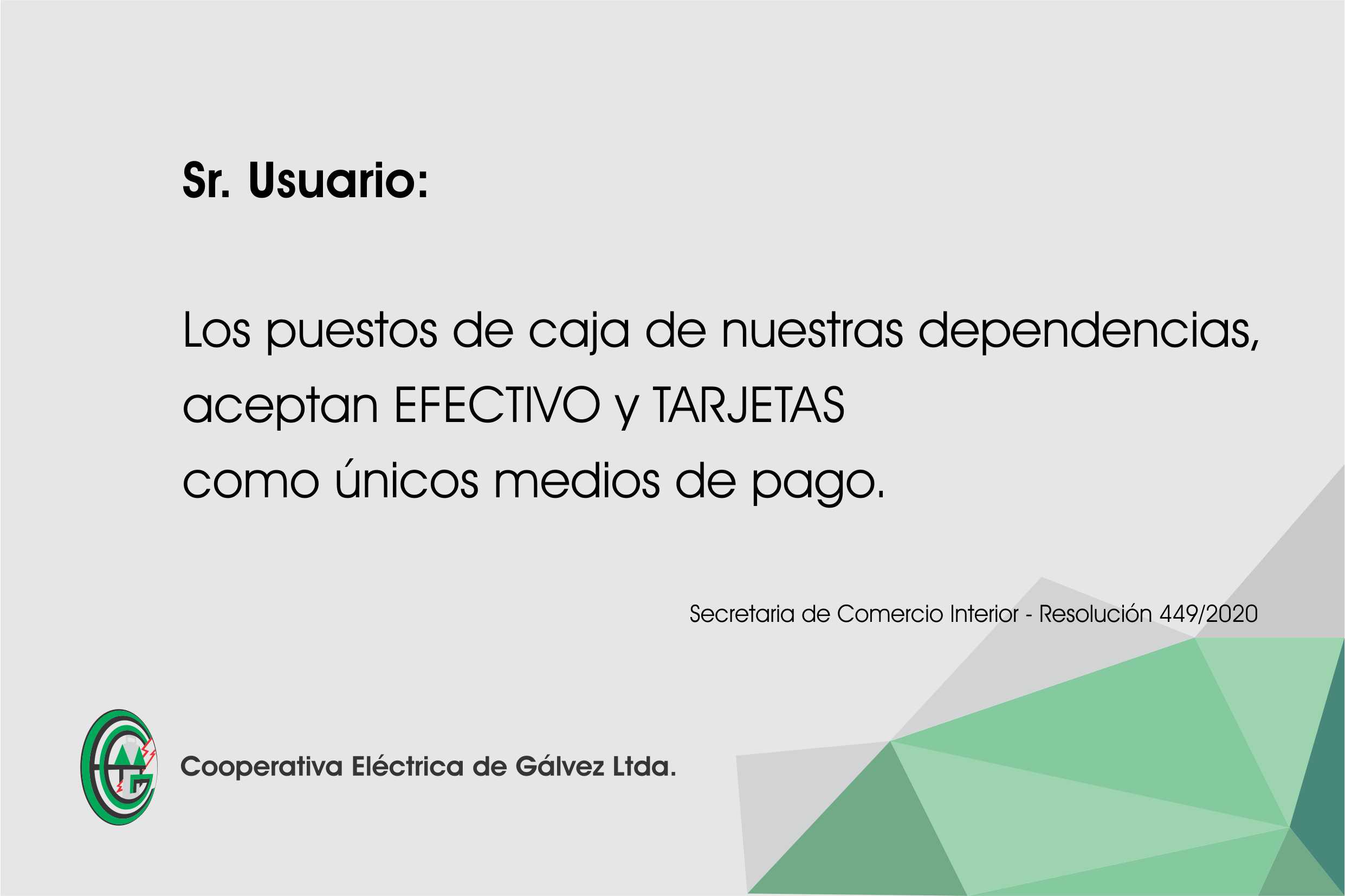 Sr. Usuario:

Los puestos de caja de nuestras dependencias, aceptan EFECTIVO y TARJETAS como únicos medios de pago.

Secretaria de Comercio Interior - Resolución 449/2020

Cooperativa Eléctrica de Gálvez Ltda.